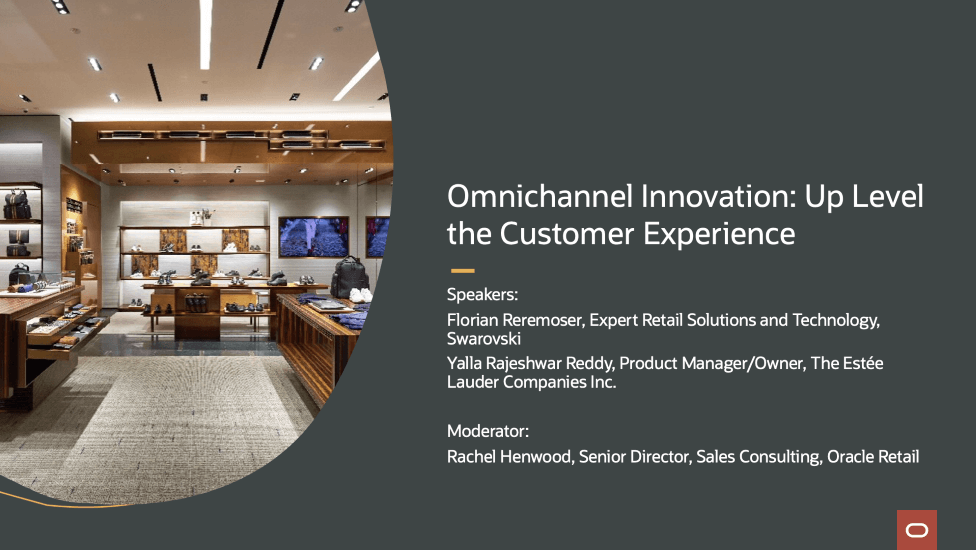 Omnichannel Innovation: Up Level the Customer Experience

Speakers:

Florian Reremoser, Expert Retail Solutions and Technology, Swarovski

Yalla Rajeshwar Reddy, Product Manager/Owner, The Estée Lauder Companies Inc.

Moderator:

Rachel Henwood, Senior Director, Sales Consulting, Oracle Retail